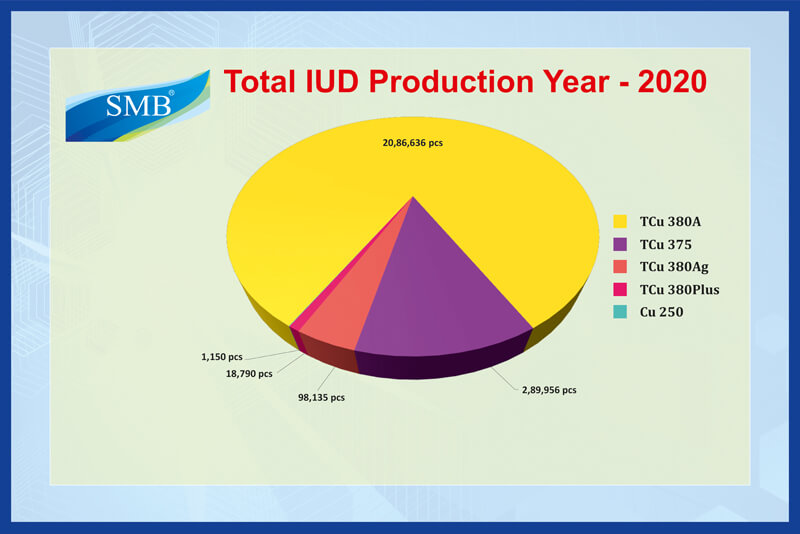 SMB®

Total IUD Production Year - 2020

20,86,636 pcs

1,150 pcs
18,790 pcs
98,135 pcs
2,89,956 pcs

TCu 380A
TCu 375
TCu 380Ag
TCu 380Plus
Cu 250